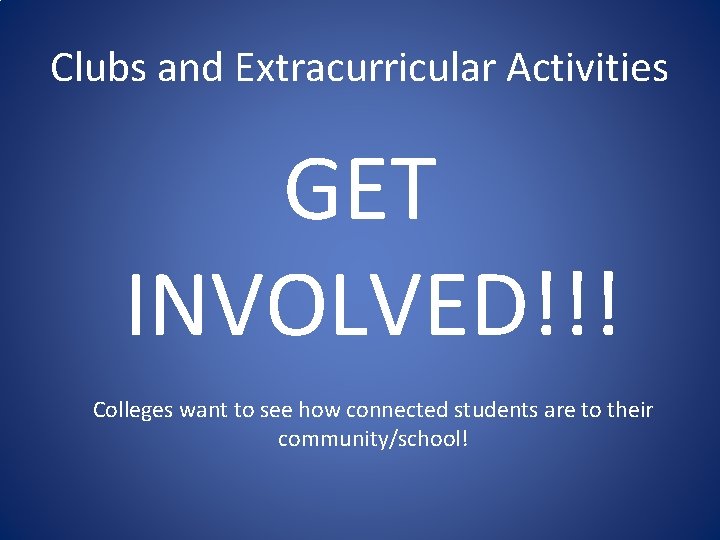 Clubs and Extracurricular Activities

GET INVOLVED!!!

Colleges want to see how connected students are to their community/school!